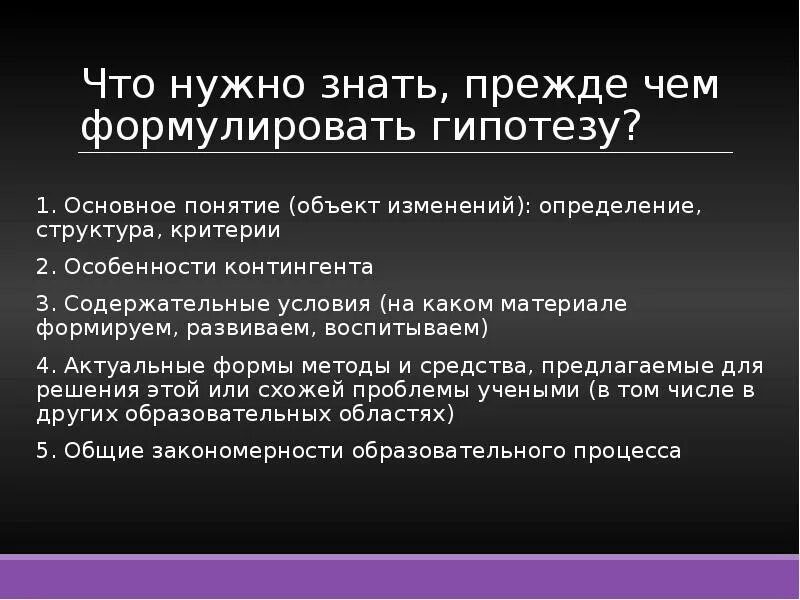 Что нужно знать, прежде чем формулировать гипотезу?

1. Основное понятие (объект изменений): определение, структура, критерии

2. Особенности контингента

3. Содержательные условия (на каком материале формируем, развиваем, воспитываем)

4. Актуальные формы методы и средства, предлагаемые для решения этой или схожей проблемы учеными (в том числе в других образовательных областях)

5. Общие закономерности образовательного процесса